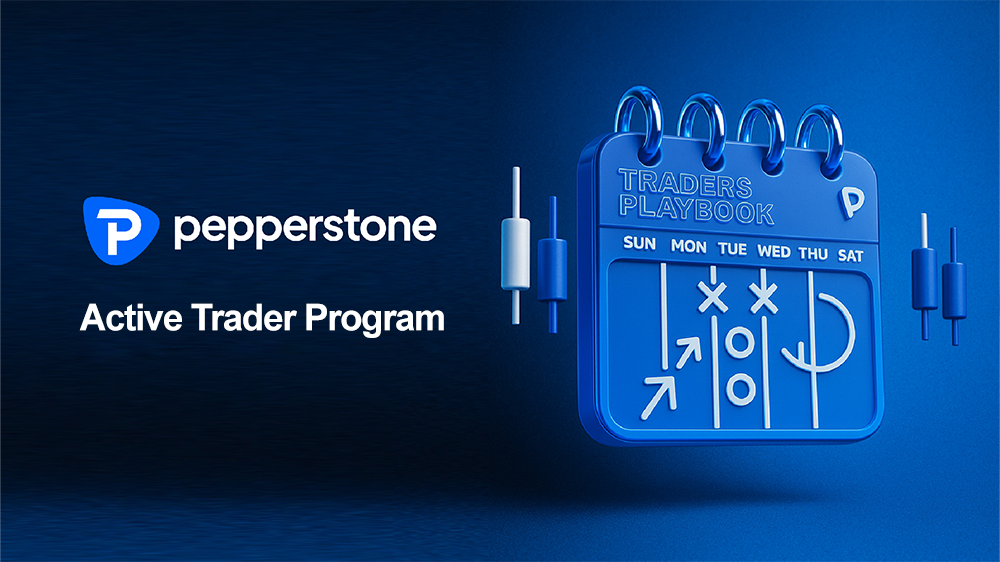 pepperstone

Active Trader Program

TRADERS PLAYBOOK

SUN MON TUE WED THU SAT